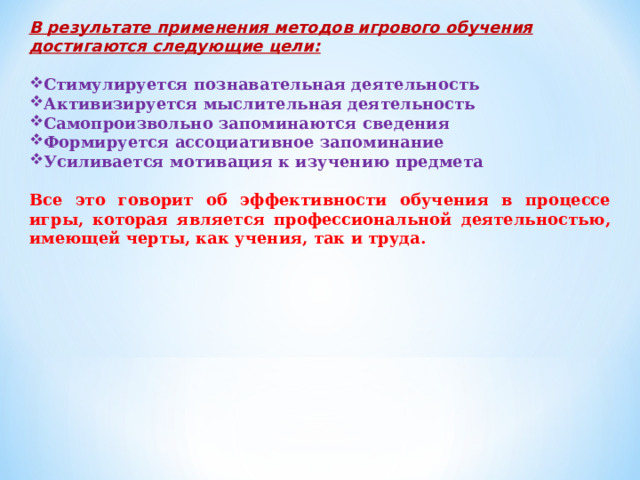 В результате применения методов игрового обучения достигаются следующие цели:

❖Стимулируется познавательная деятельность
❖Активизируется мыслительная деятельность
❖Самопроизвольно запоминаются сведения
❖Формируется ассоциативное запоминание
❖Усиливается мотивация к изучению предмета

Все это говорит об эффективности обучения в процессе игры, которая является профессиональной деятельностью, имеющей черты, как учения, так и труда.